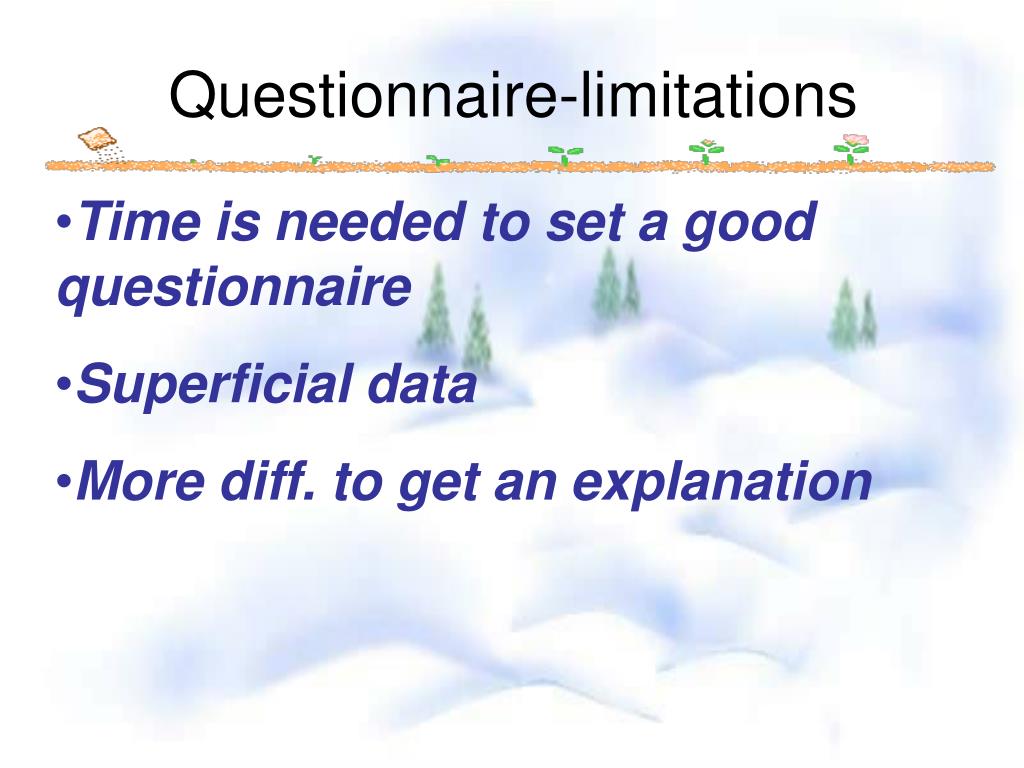 Questionnaire-limitations

•Time is needed to set a good questionnaire

•Superficial data

•More diff. to get an explanation